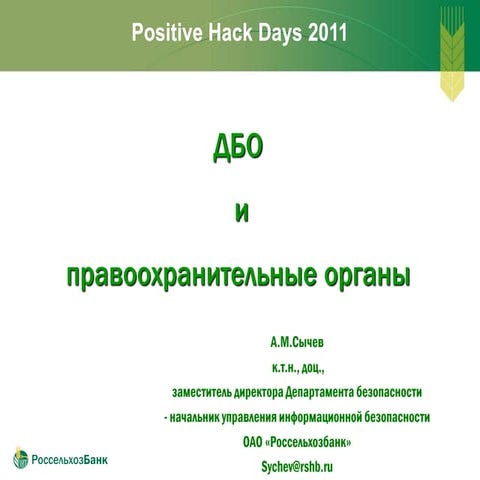 Positive Hack Days 2011

ДБО

и

правоохранительные органы

А.М.Сычев

к.т.н., доц.,

заместитель директора Департамента безопасности

- начальник управления информационной безопасности

ОАО «Россельхозбанк»

Sychev@rshb.ru

РоссельхозБанк